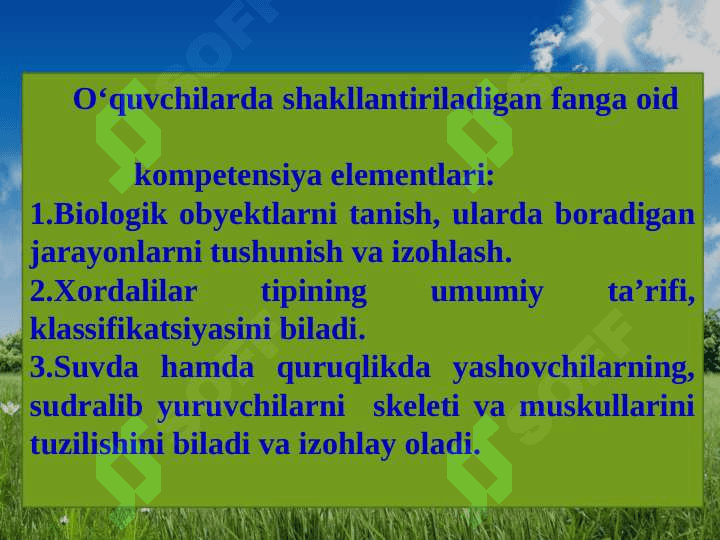 O‘quvchilarda shakllantiriladigan fanga oid

kompetensiya elementlari:

1.Biologik obyektlarni tanish, ularda boradigan jarayonlarni tushunish va izohlash.

2.Xordalilar tipining umumiy ta’rifi, klassifikatsiyasini biladi.

3.Suvda hamda quruqlikda yashovchilarning, sudralib yuruvchilarni skeleti va muskullarini tuzilishini biladi va izohlay oladi.